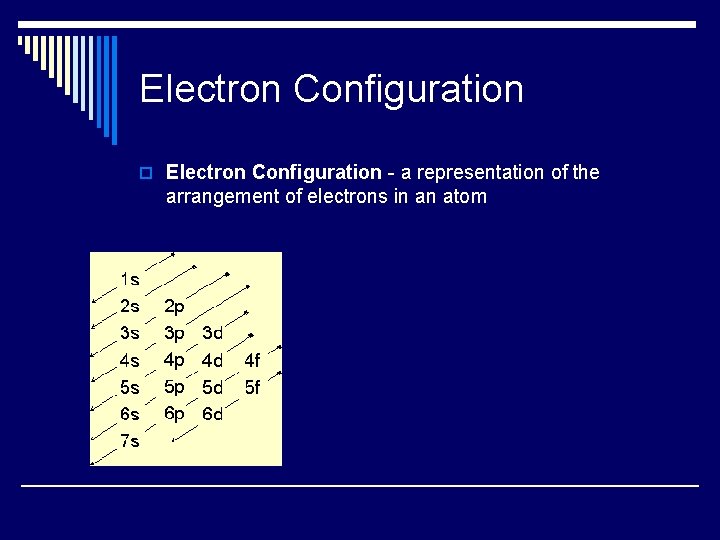 Electron Configuration

Electron Configuration - a representation of the arrangement of electrons in an atom

1s
2s 2p
3s 3p 3d
4s 4p 4d 4f
5s 5p 5d 5f
6s 6p 6d
7s